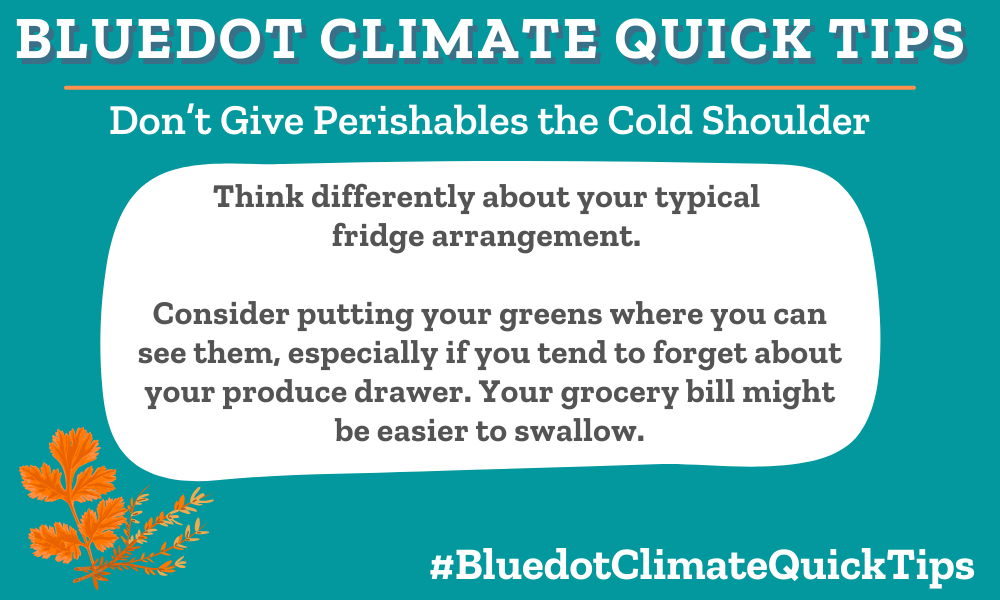 BLUEDOT CLIMATE QUICK TIPS

Don't Give Perishables the Cold Shoulder

Think differently about your typical fridge arrangement.

Consider putting your greens where you can see them, especially if you tend to forget about your produce drawer. Your grocery bill might be easier to swallow.

#BluedotClimateQuickTips